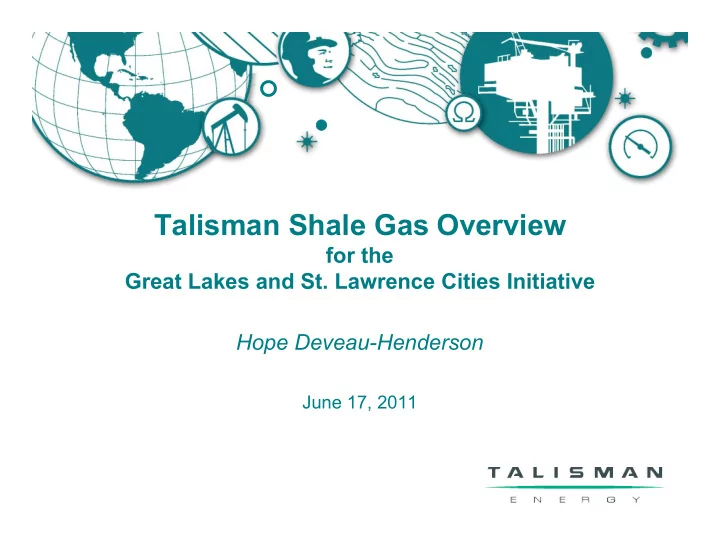 Talisman Shale Gas Overview
for the
Great Lakes and St. Lawrence Cities Initiative

Hope Deveau-Henderson

June 17, 2011

TALISMAN
ENERGY